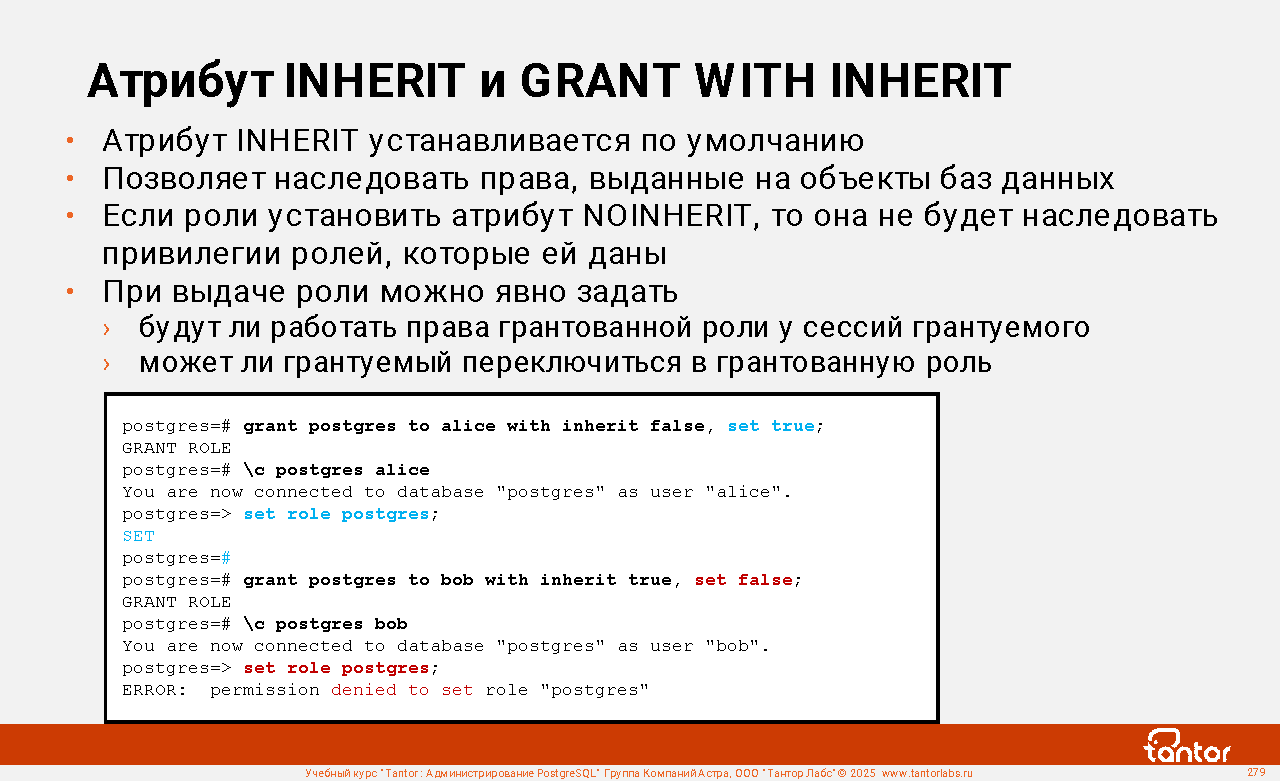 Атрибут INHERIT и GRANT WITH INHERIT

• Атрибут INHERIT устанавливается по умолчанию
• Позволяет наследовать права, выданные на объекты баз данных
• Если роли установить атрибут NOINHERIT, то она не будет наследовать привилегии ролей, которые ей даны
• При выдаче роли можно явно задать
› будут ли работать права грантованной роли у сессий грантуемого
› может ли грантуемый переключиться в грантованную роль

postgres=# grant postgres to alice with inherit false, set true;
GRANT ROLE
postgres=# \c postgres alice
You are now connected to database "postgres" as user "alice".
postgres=> set role postgres;
SET
postgres=#
postgres=# grant postgres to bob with inherit true, set false;
GRANT ROLE
postgres=# \c postgres bob
You are now connected to database "postgres" as user "bob".
postgres=> set role postgres;
ERROR:  permission denied to set role "postgres"

tantor

Учебный курс "Tantor: Администрирование PostgreSQL" Группа Компаний Астра, ООО "Тантор Лабс" © 2025 www.tantorlabs.ru 279